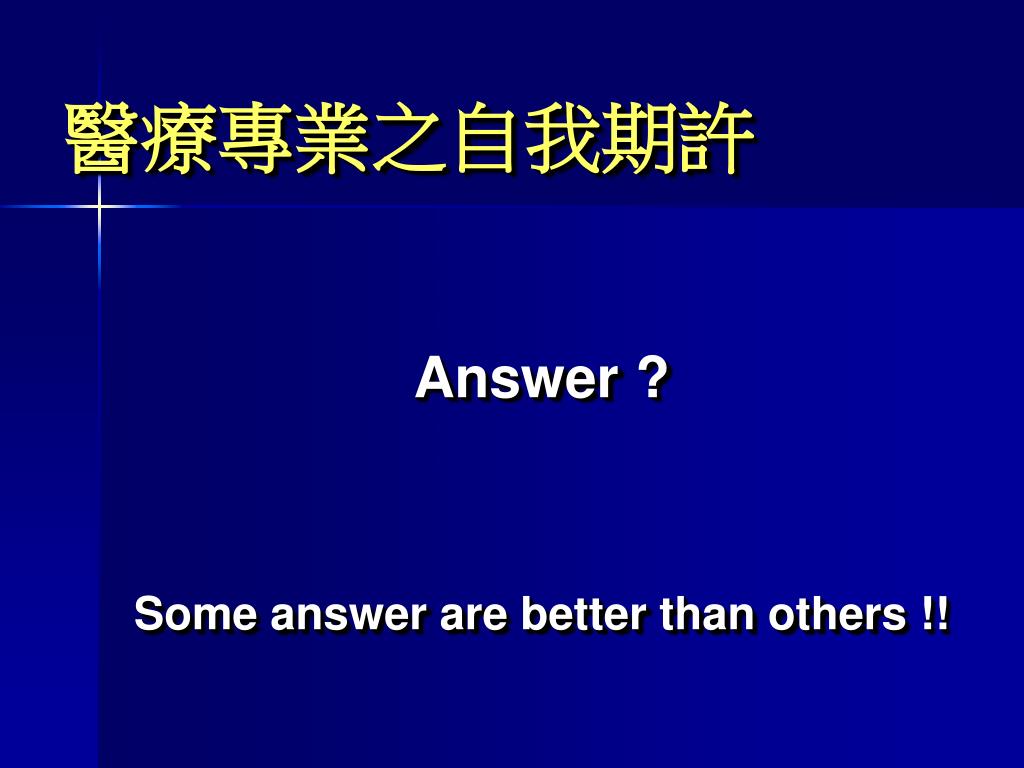 醫療專業之自我期許

Answer ?

Some answer are better than others !!